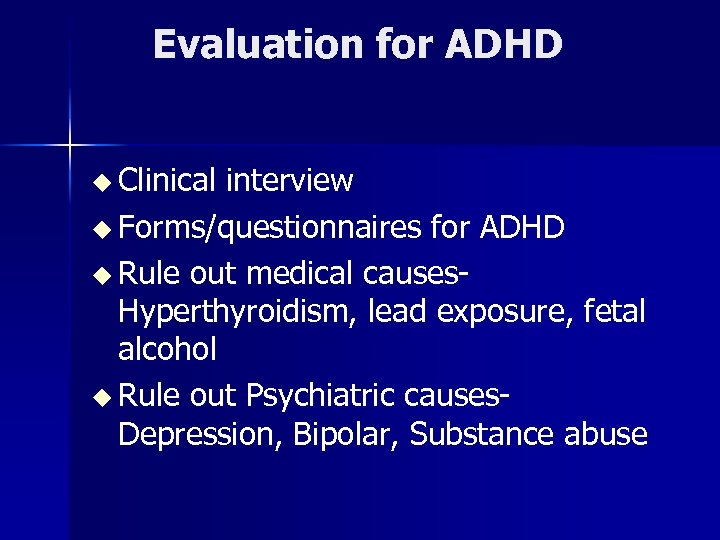 Evaluation for ADHD

◆ Clinical interview
◆ Forms/questionnaires for ADHD
◆ Rule out medical causes- Hyperthyroidism, lead exposure, fetal alcohol
◆ Rule out Psychiatric causes- Depression, Bipolar, Substance abuse